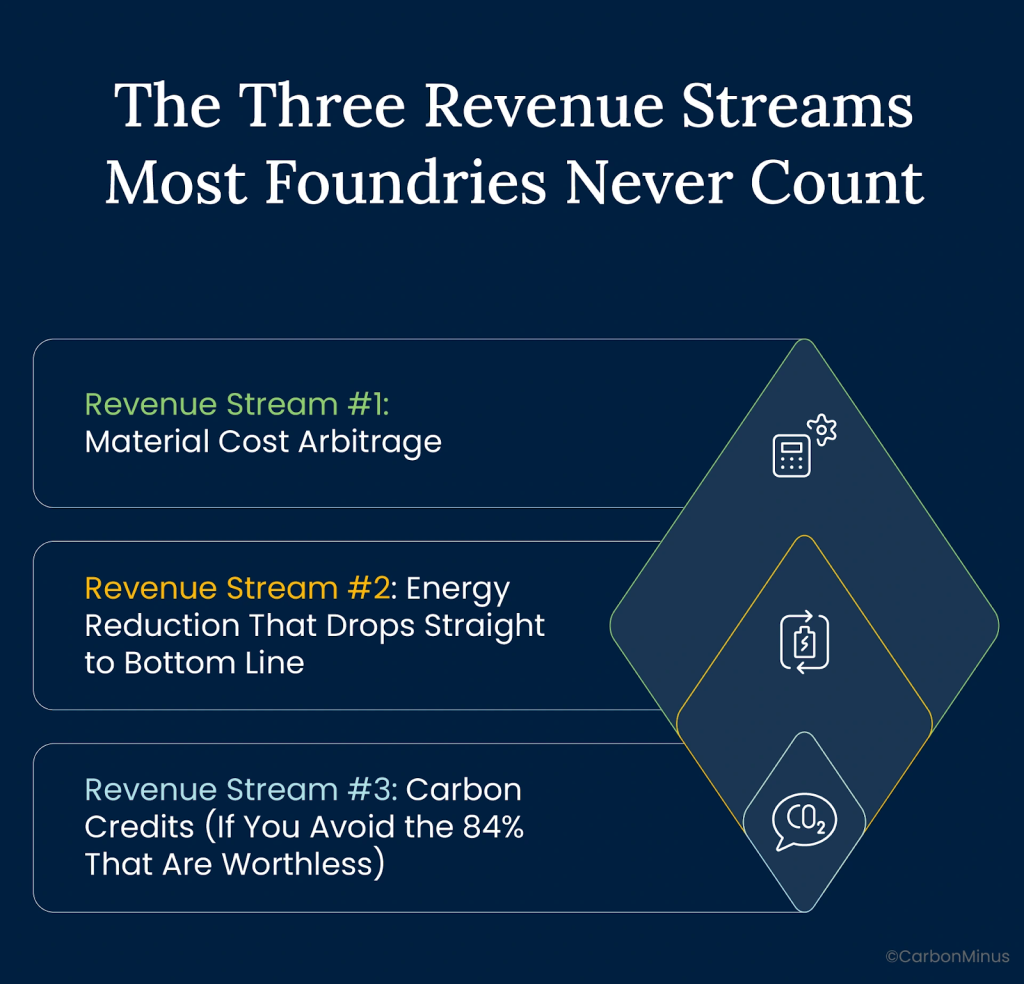 The Three Revenue Streams Most Foundries Never Count

Revenue Stream #1: Material Cost Arbitrage

Revenue Stream #2: Energy Reduction That Drops Straight to Bottom Line

Revenue Stream #3: Carbon Credits (If You Avoid the 84% That Are Worthless)

$CO_2$

©CarbonMinus